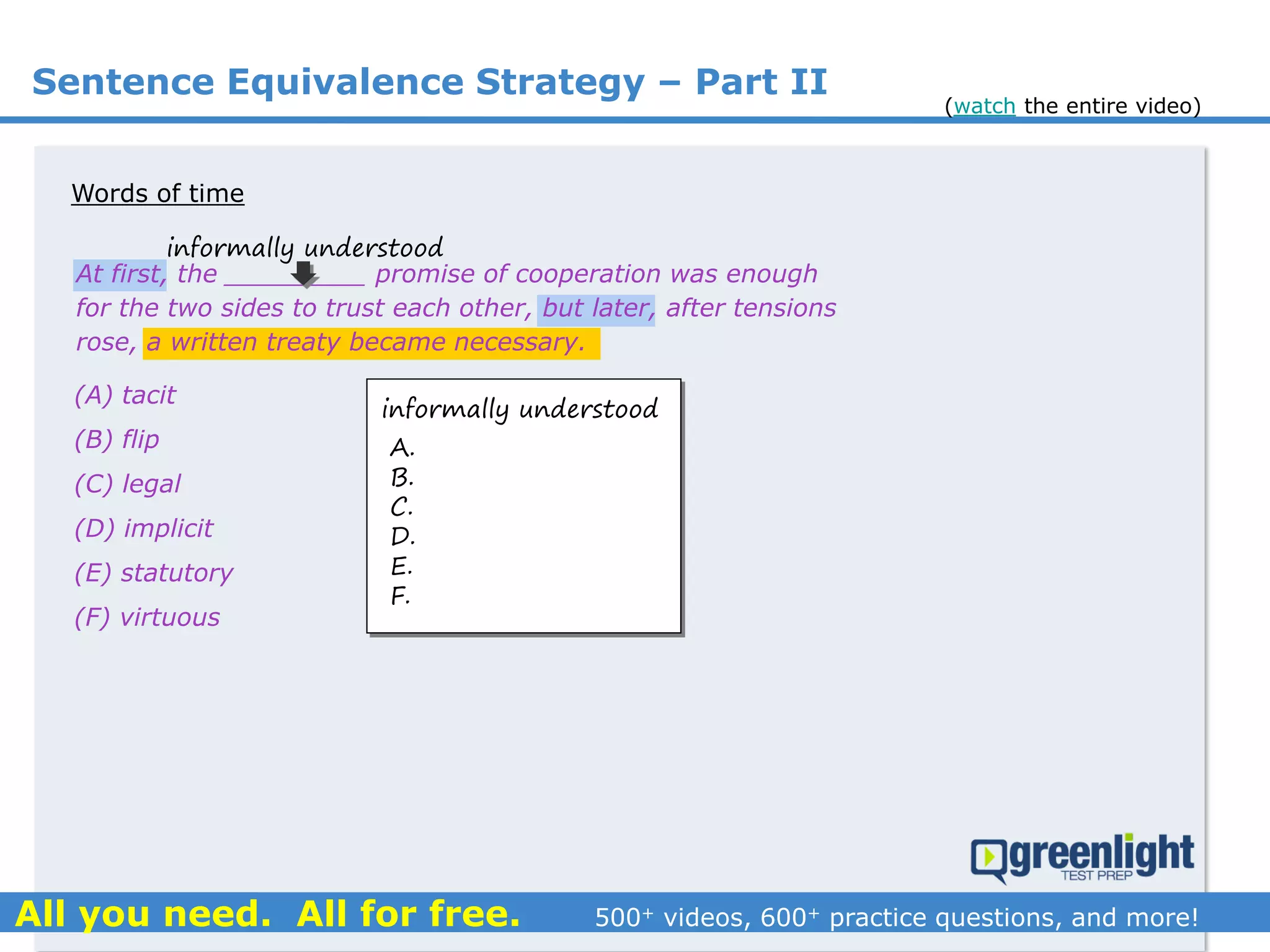 Sentence Equivalence Strategy – Part II

(watch the entire video)

Words of time

informally understood

At first, the __________ promise of cooperation was enough for the two sides to trust each other, but later, after tensions rose, a written treaty became necessary.

(A) tacit
(B) flip
(C) legal
(D) implicit
(E) statutory
(F) virtuous

informally understood
A.
B.
C.
D.
E.
F.

greenlight TEST PREP

All you need. All for free.

500$^+$ videos, 600$^+$ practice questions, and more!